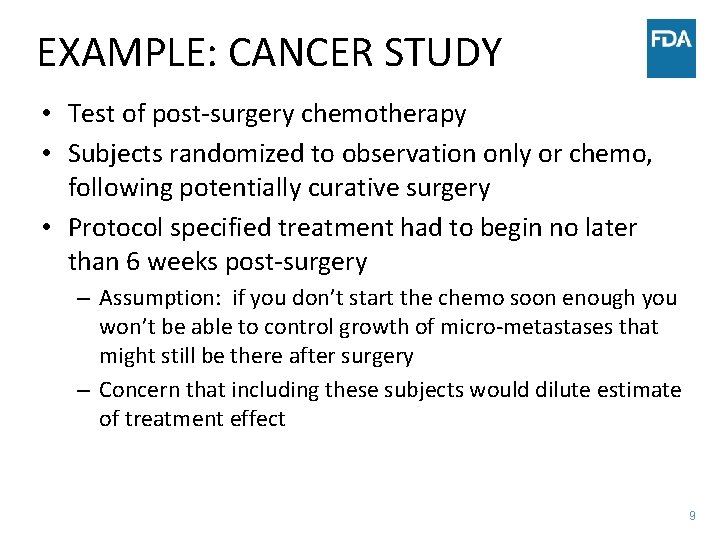 EXAMPLE: CANCER STUDY

FDA

• Test of post-surgery chemotherapy
• Subjects randomized to observation only or chemo, following potentially curative surgery
• Protocol specified treatment had to begin no later than 6 weeks post-surgery
– Assumption: if you don't start the chemo soon enough you won't be able to control growth of micro-metastases that might still be there after surgery
– Concern that including these subjects would dilute estimate of treatment effect

9